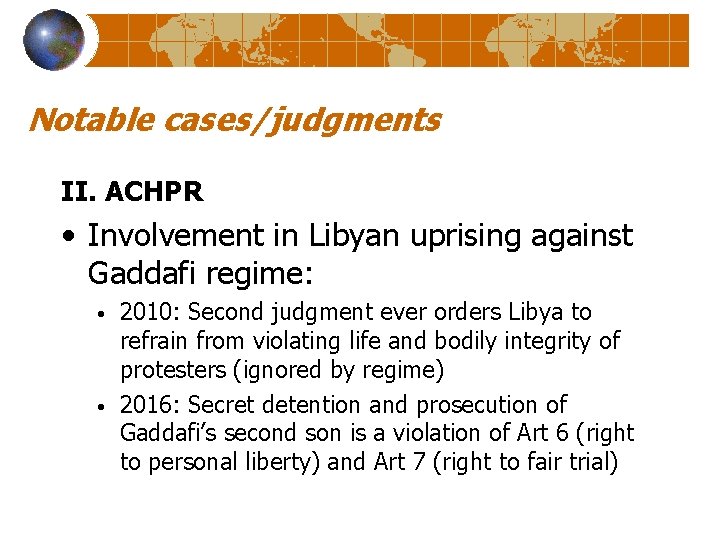 Notable cases/judgments

II. ACHPR

• Involvement in Libyan uprising against Gaddafi regime:

• 2010: Second judgment ever orders Libya to refrain from violating life and bodily integrity of protesters (ignored by regime)

• 2016: Secret detention and prosecution of Gaddafi's second son is a violation of Art 6 (right to personal liberty) and Art 7 (right to fair trial)